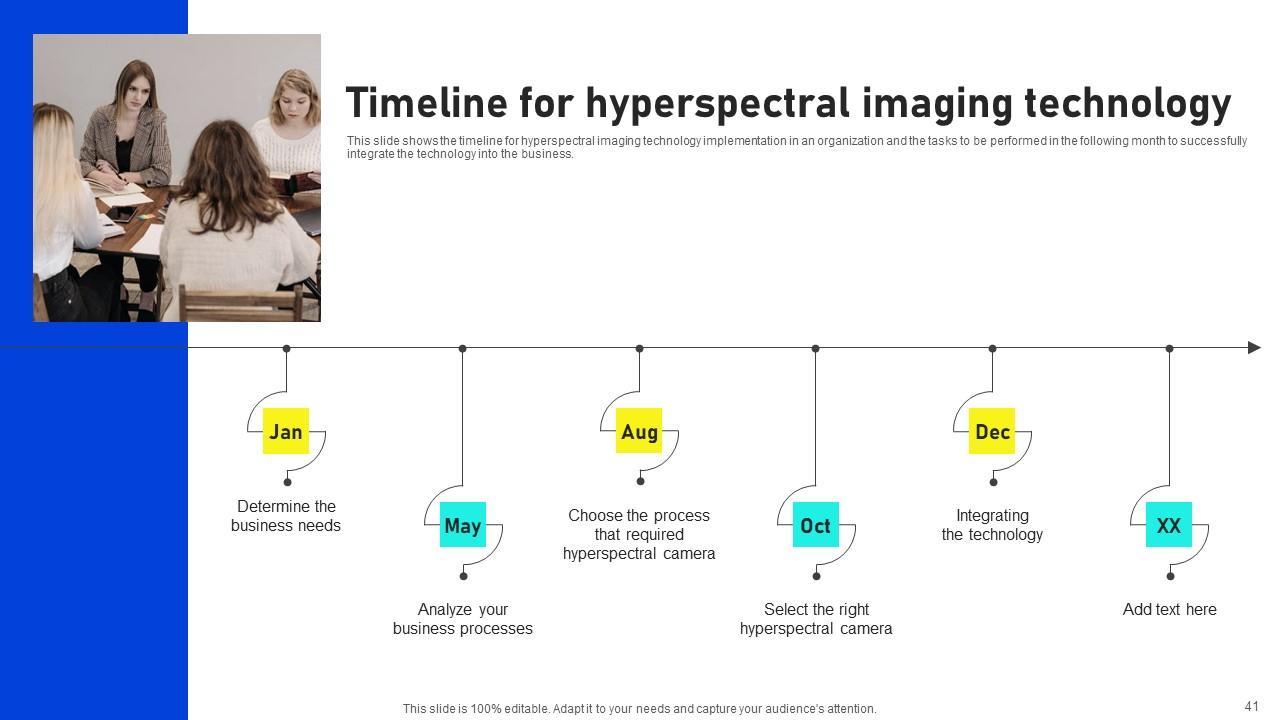 Timeline for hyperspectral imaging technology

This slide shows the timeline for hyperspectral imaging technology implementation in an organization and the tasks to be performed in the following month to successfully integrate the technology into the business.

Jan

Determine the business needs

May

Analyze your business processes

Aug

Choose the process that required hyperspectral camera

Oct

Select the right hyperspectral camera

Dec

Integrating the technology

XX

Add text here

This slide is 100% editable. Adapt it to your needs and capture your audience's attention.

41